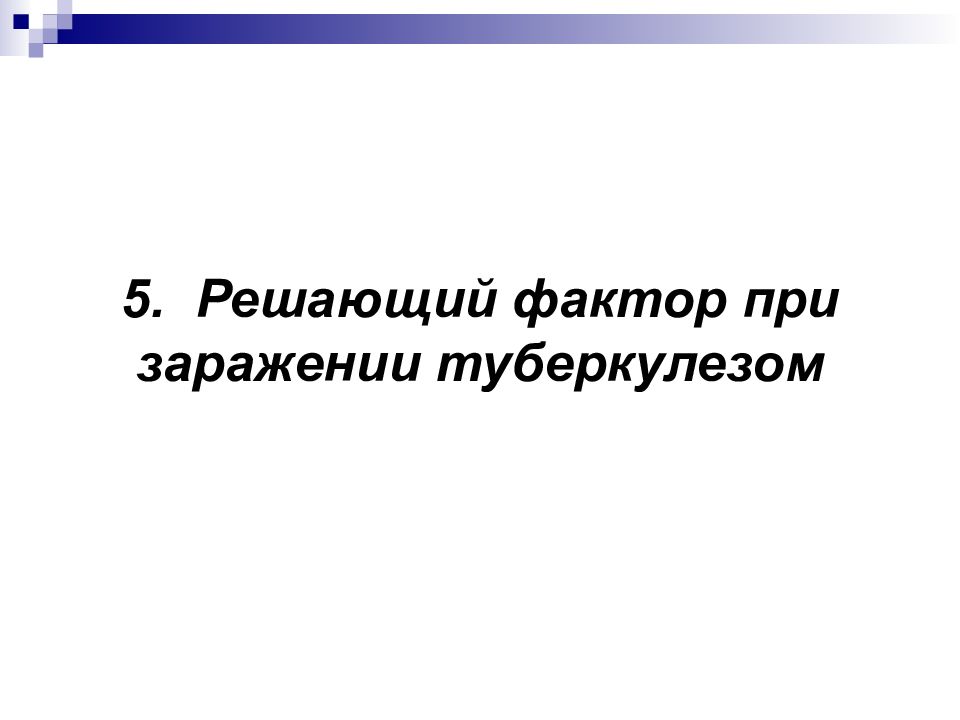 5. Решающий фактор при заражении туберкулезом